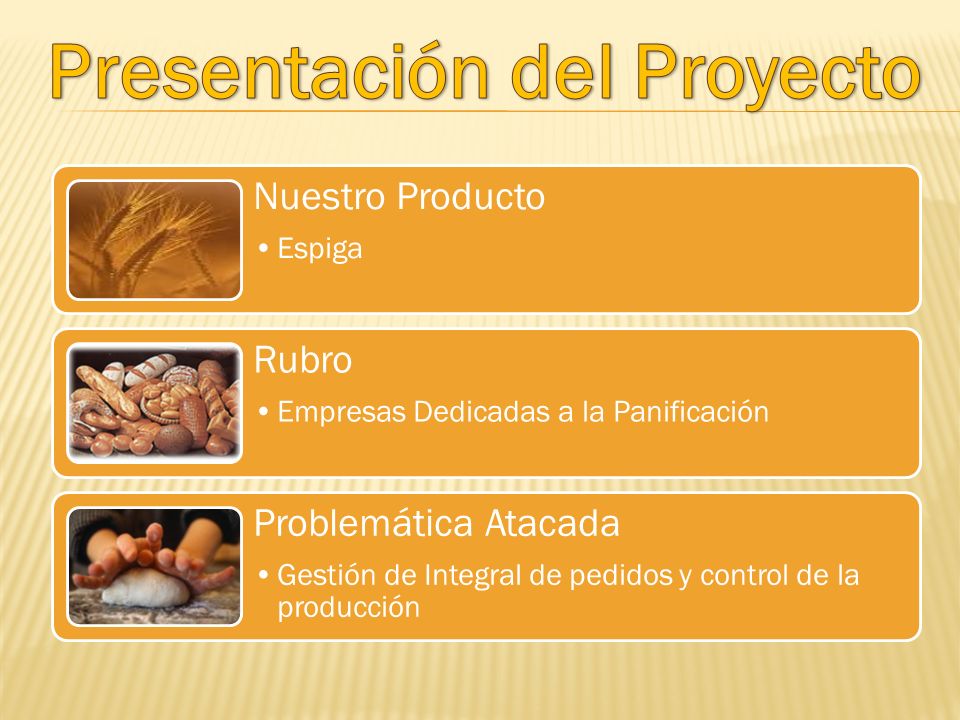 Presentación del Proyecto

Nuestro Producto

• Espiga

Rubro

• Empresas Dedicadas a la Panificación

Problemática Atacada

• Gestión de Integral de pedidos y control de la producción